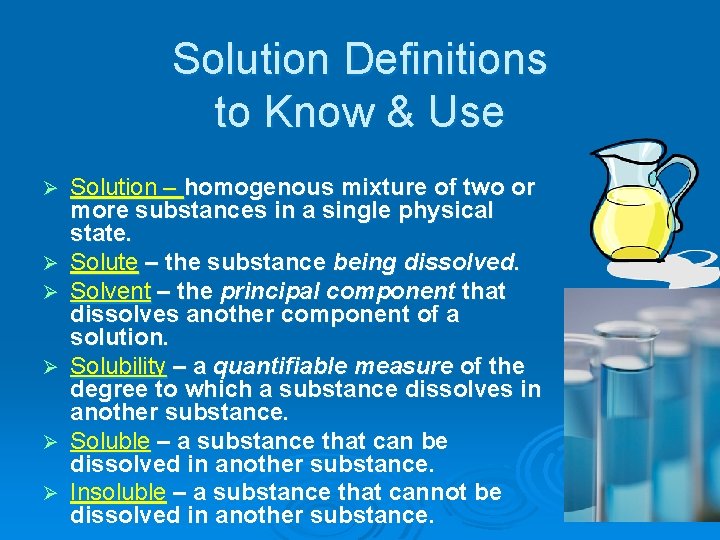 Solution Definitions to Know & Use

➢ Solution – homogenous mixture of two or more substances in a single physical state.
➢ Solute – the substance being dissolved.
➢ Solvent – the principal component that dissolves another component of a solution.
➢ Solubility – a quantifiable measure of the degree to which a substance dissolves in another substance.
➢ Soluble – a substance that can be dissolved in another substance.
➢ Insoluble – a substance that cannot be dissolved in another substance.